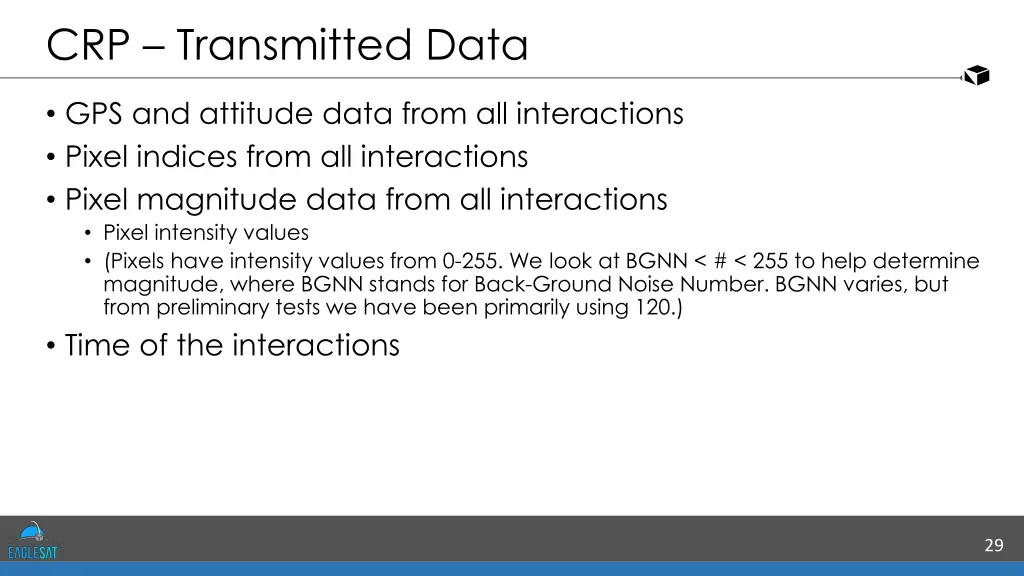 CRP – Transmitted Data

• GPS and attitude data from all interactions
• Pixel indices from all interactions
• Pixel magnitude data from all interactions
• Pixel intensity values
• (Pixels have intensity values from 0-255. We look at BGNN < # < 255 to help determine magnitude, where BGNN stands for Back-Ground Noise Number. BGNN varies, but from preliminary tests we have been primarily using 120.)
• Time of the interactions

EAGLESAT

29